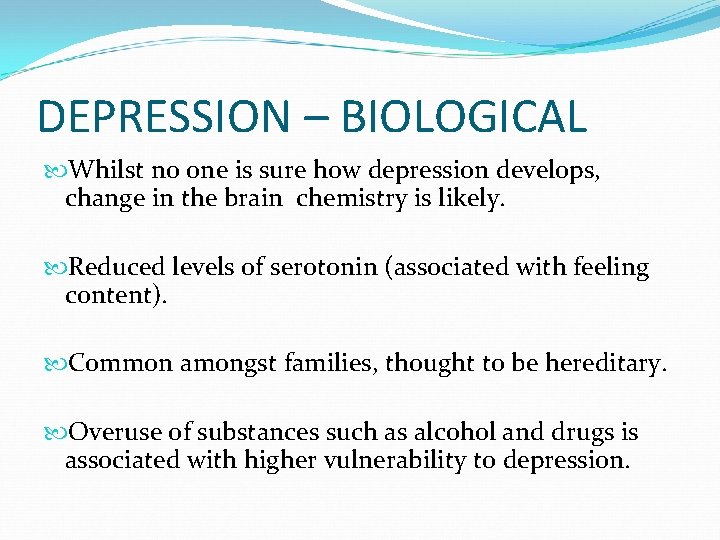 DEPRESSION – BIOLOGICAL

Whilst no one is sure how depression develops, change in the brain chemistry is likely.

Reduced levels of serotonin (associated with feeling content).

Common amongst families, thought to be hereditary.

Overuse of substances such as alcohol and drugs is associated with higher vulnerability to depression.